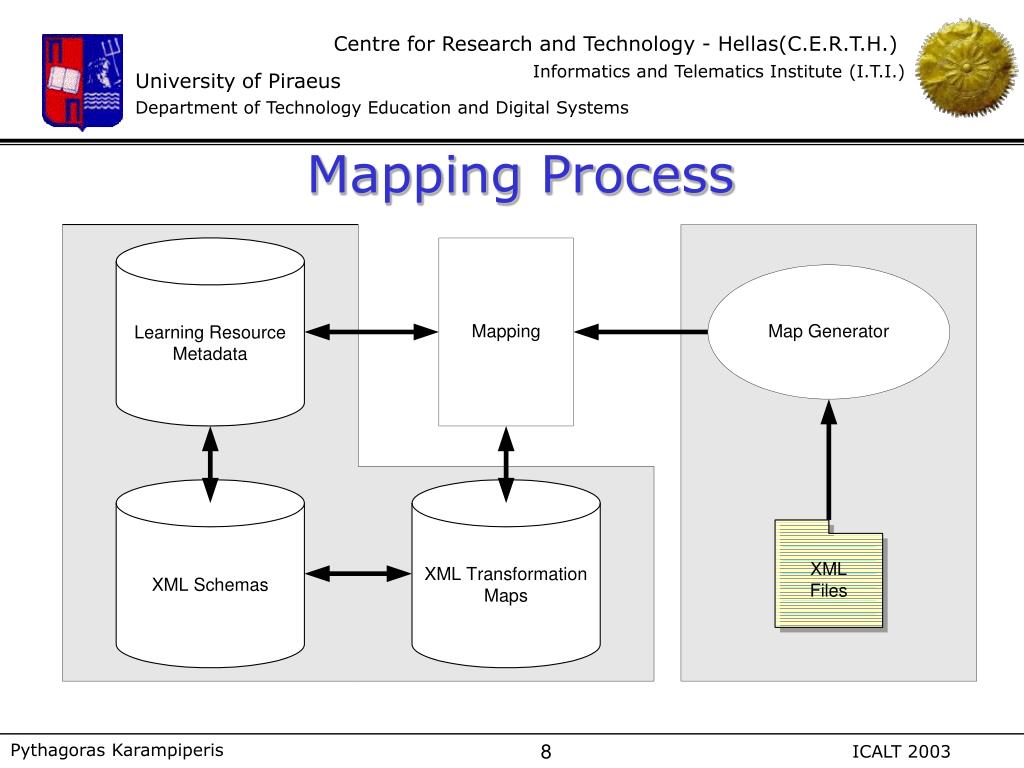 Centre for Research and Technology - Hellas(C.E.R.T.H.)
Informatics and Telematics Institute (I.T.I.)
University of Piraeus
Department of Technology Education and Digital Systems

Mapping Process

Learning Resource Metadata

Mapping

Map Generator

XML Schemas

XML Transformation Maps

XML Files

Pythagoras Karampiperis
8
ICALT 2003